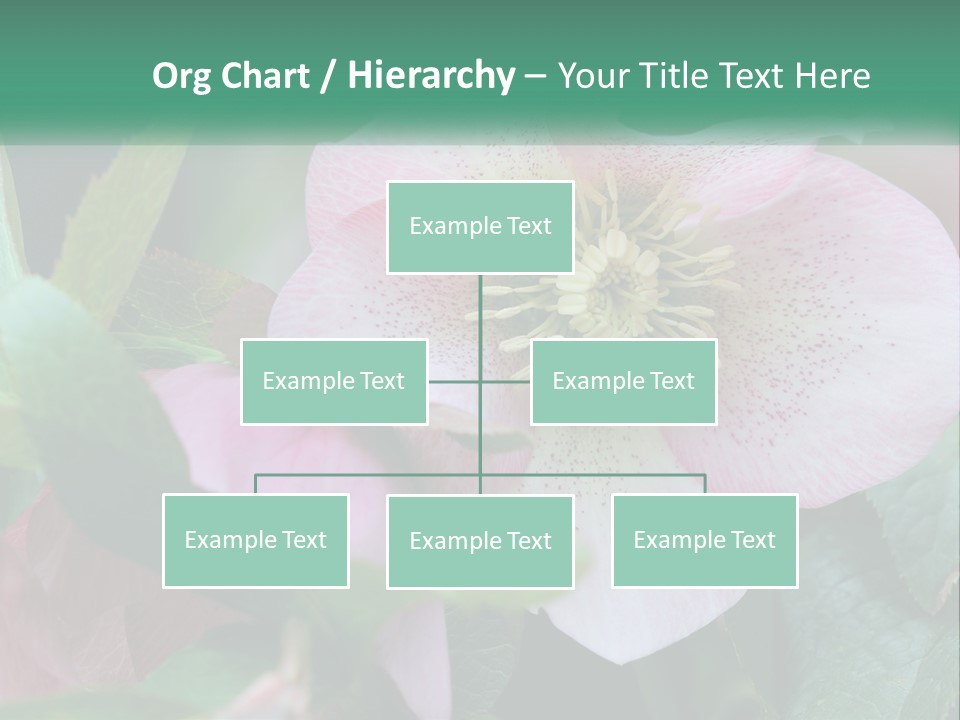 Org Chart / Hierarchy – Your Title Text Here

Example Text

Example Text

Example Text

Example Text

Example Text

Example Text